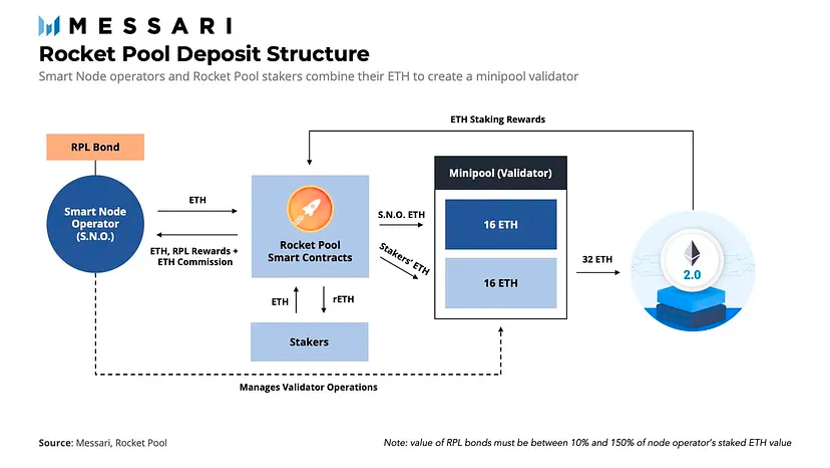 MESSARI

Rocket Pool Deposit Structure

Smart Node operators and Rocket Pool stakers combine their ETH to create a minipool validator

ETH Staking Rewards

RPL Bond

Smart Node Operator (S.N.O.)

ETH

ETH, RPL Rewards + ETH Commission

Rocket Pool Smart Contracts

ETH

rETH

Stakers

S.N.O. ETH

Stakers' ETH

Minipool (Validator)

16 ETH

16 ETH

32 ETH

2.0

Manages Validator Operations

Source: Messari, Rocket Pool

Note: value of RPL bonds must be between 10% and 150% of node operator's staked ETH value